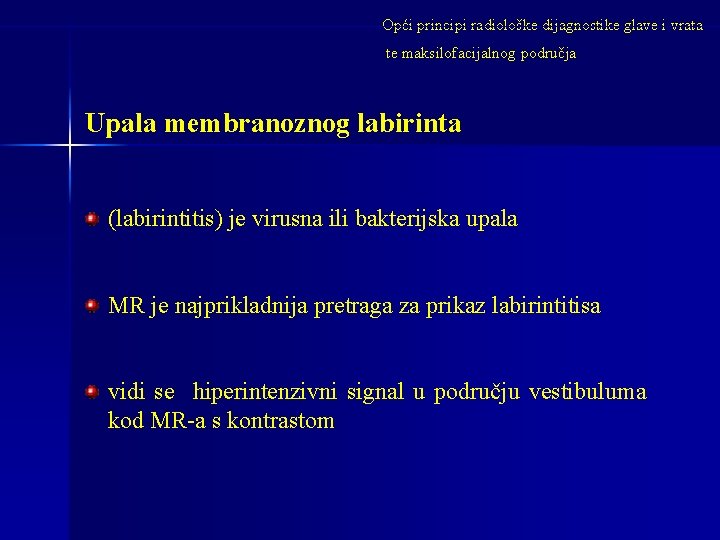 Opći principi radiološke dijagnostike glave i vrata te maksilofacijalnog područja

Upala membranoznog labirinta

(labirintitis) je virusna ili bakterijska upala

MR je najprikladnija pretraga za prikaz labirintitisa

vidi se hiperintenzivni signal u području vestibuluma kod MR-a s kontrastom